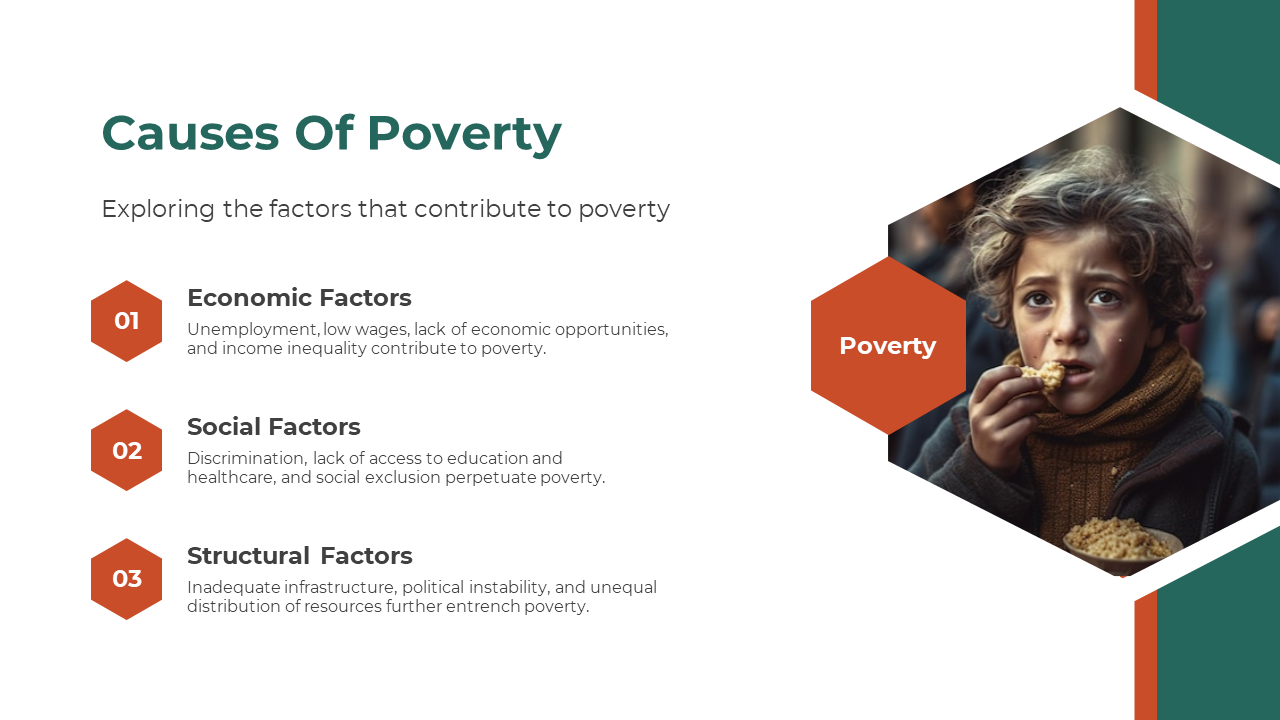 Causes Of Poverty

Exploring the factors that contribute to poverty

01

Economic Factors

Unemployment, low wages, lack of economic opportunities, and income inequality contribute to poverty.

02

Social Factors

Discrimination, lack of access to education and healthcare, and social exclusion perpetuate poverty.

03

Structural Factors

Inadequate infrastructure, political instability, and unequal distribution of resources further entrench poverty.

Poverty